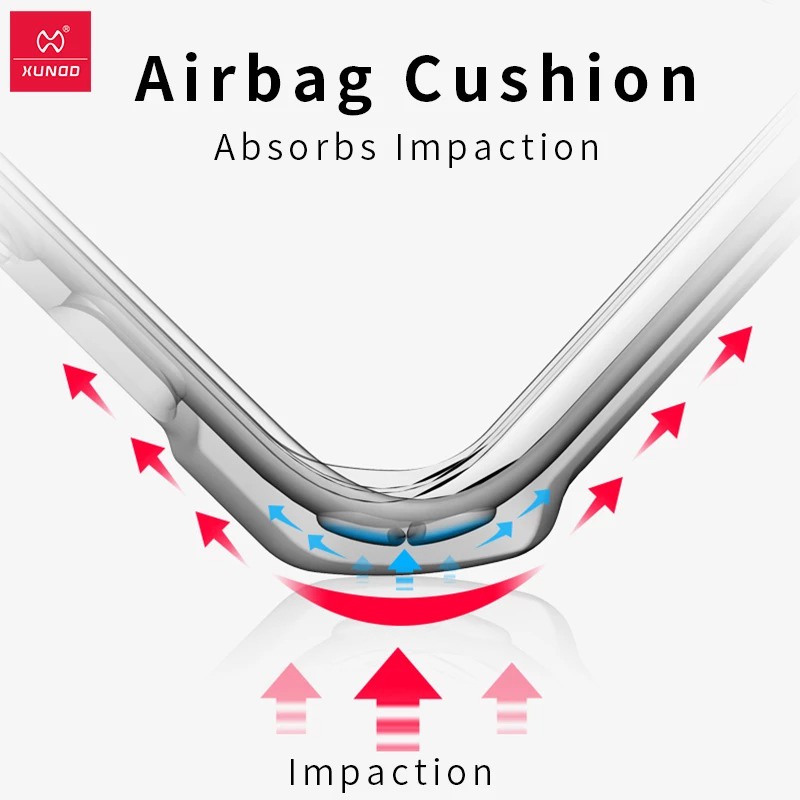 XUNDD

Airbag Cushion

Absorbs Impaction

Impaction